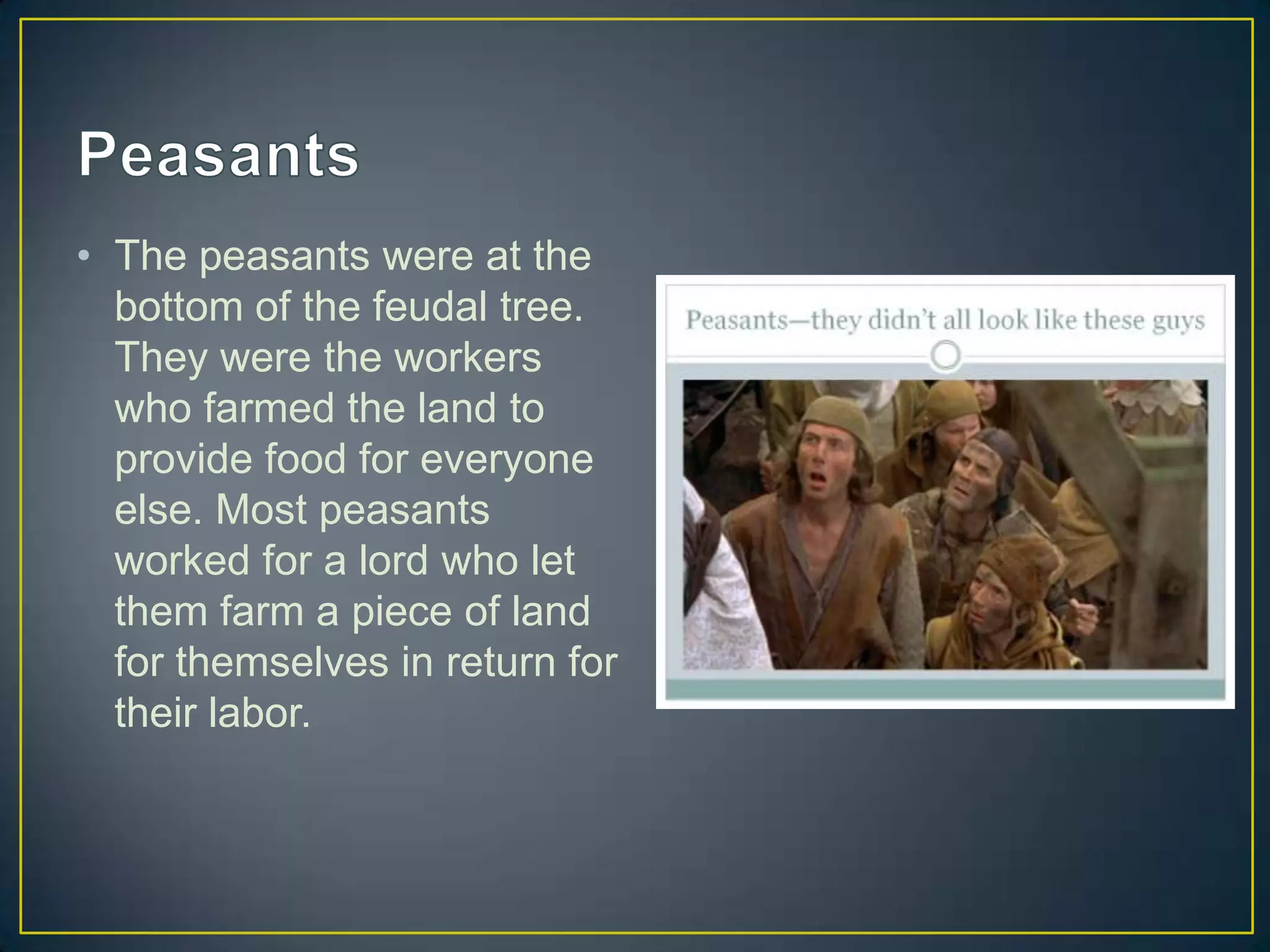 Peasants

• The peasants were at the bottom of the feudal tree. They were the workers who farmed the land to provide food for everyone else. Most peasants worked for a lord who let them farm a piece of land for themselves in return for their labor.

Peasants—they didn't all look like these guys